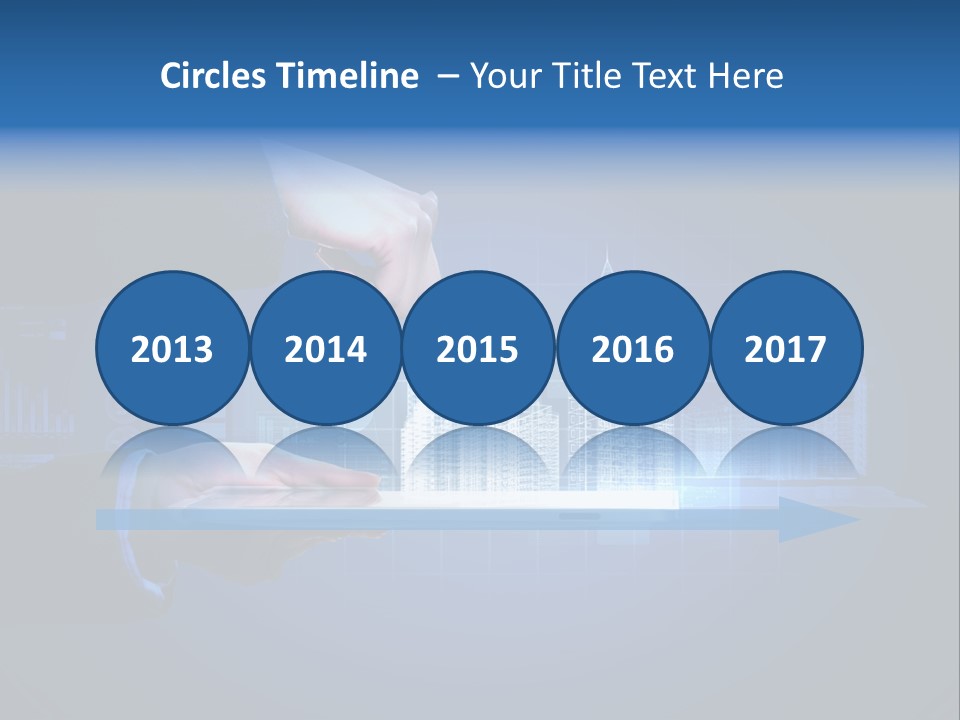 Circles Timeline – Your Title Text Here

2013

2014

2015

2016

2017